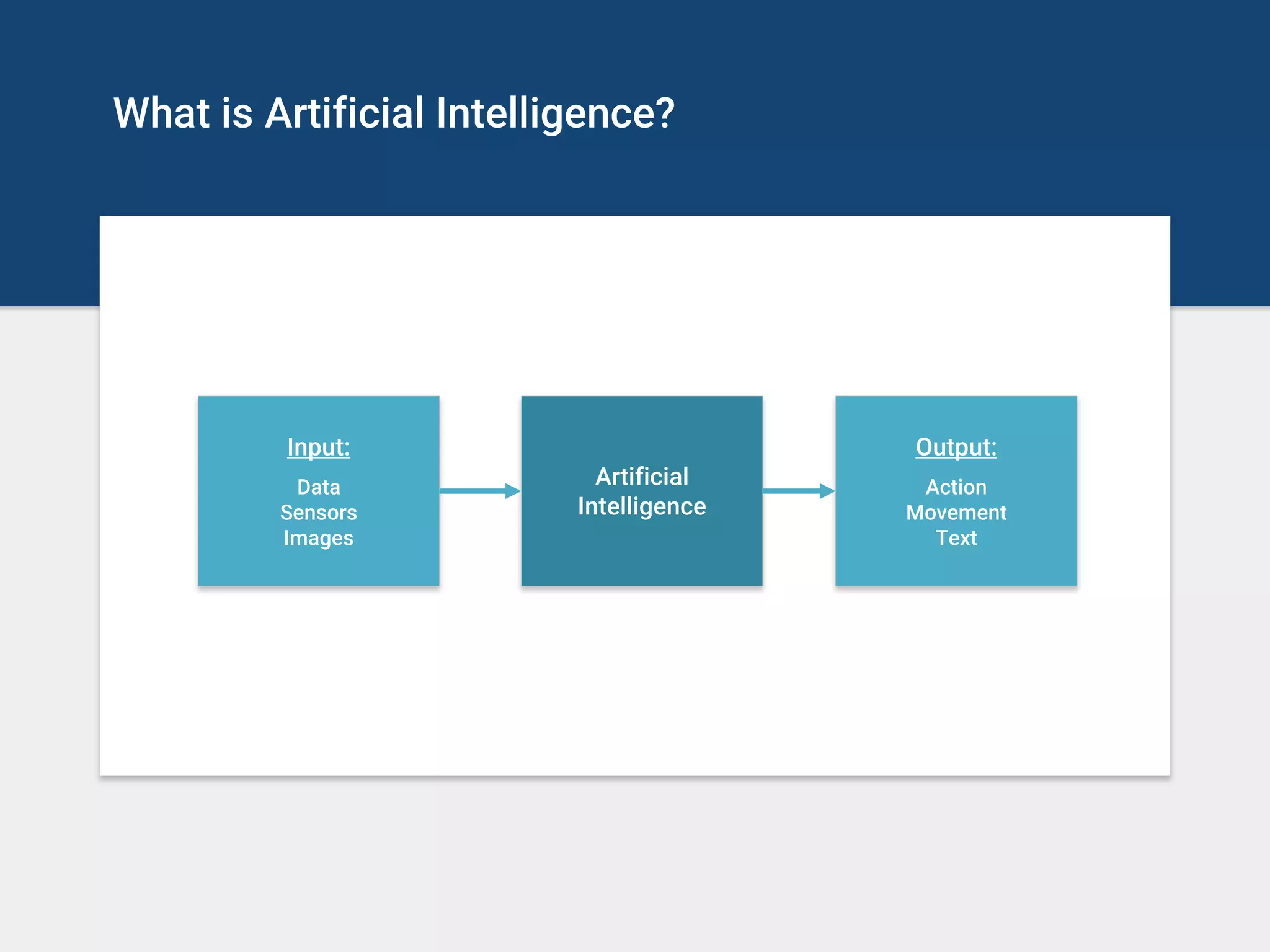 What is Artificial Intelligence?

Input:
Data
Sensors
Images

Artificial Intelligence

Output:
Action
Movement
Text